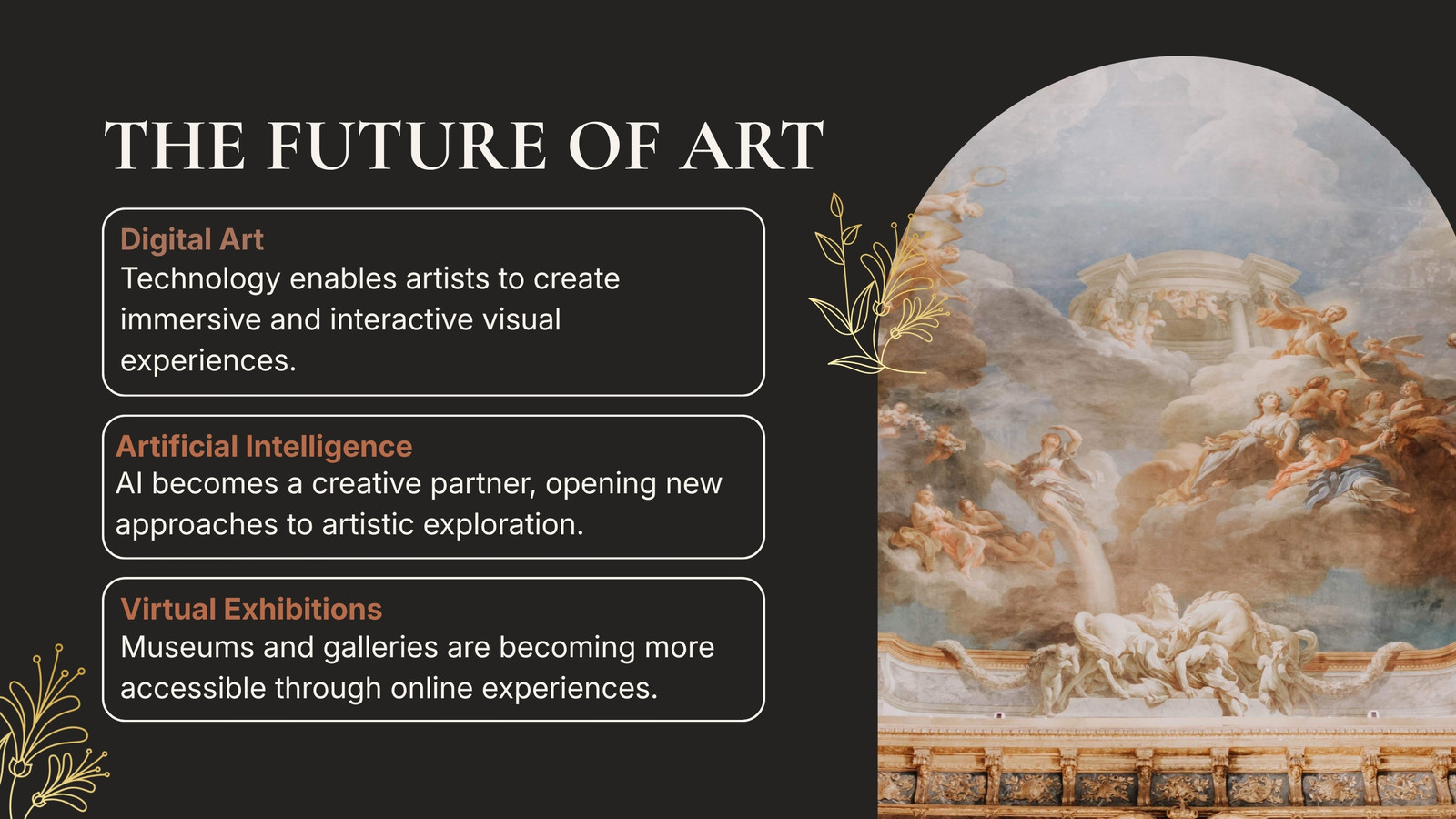 THE FUTURE OF ART

Digital Art
Technology enables artists to create immersive and interactive visual experiences.

Artificial Intelligence
AI becomes a creative partner, opening new approaches to artistic exploration.

Virtual Exhibitions
Museums and galleries are becoming more accessible through online experiences.